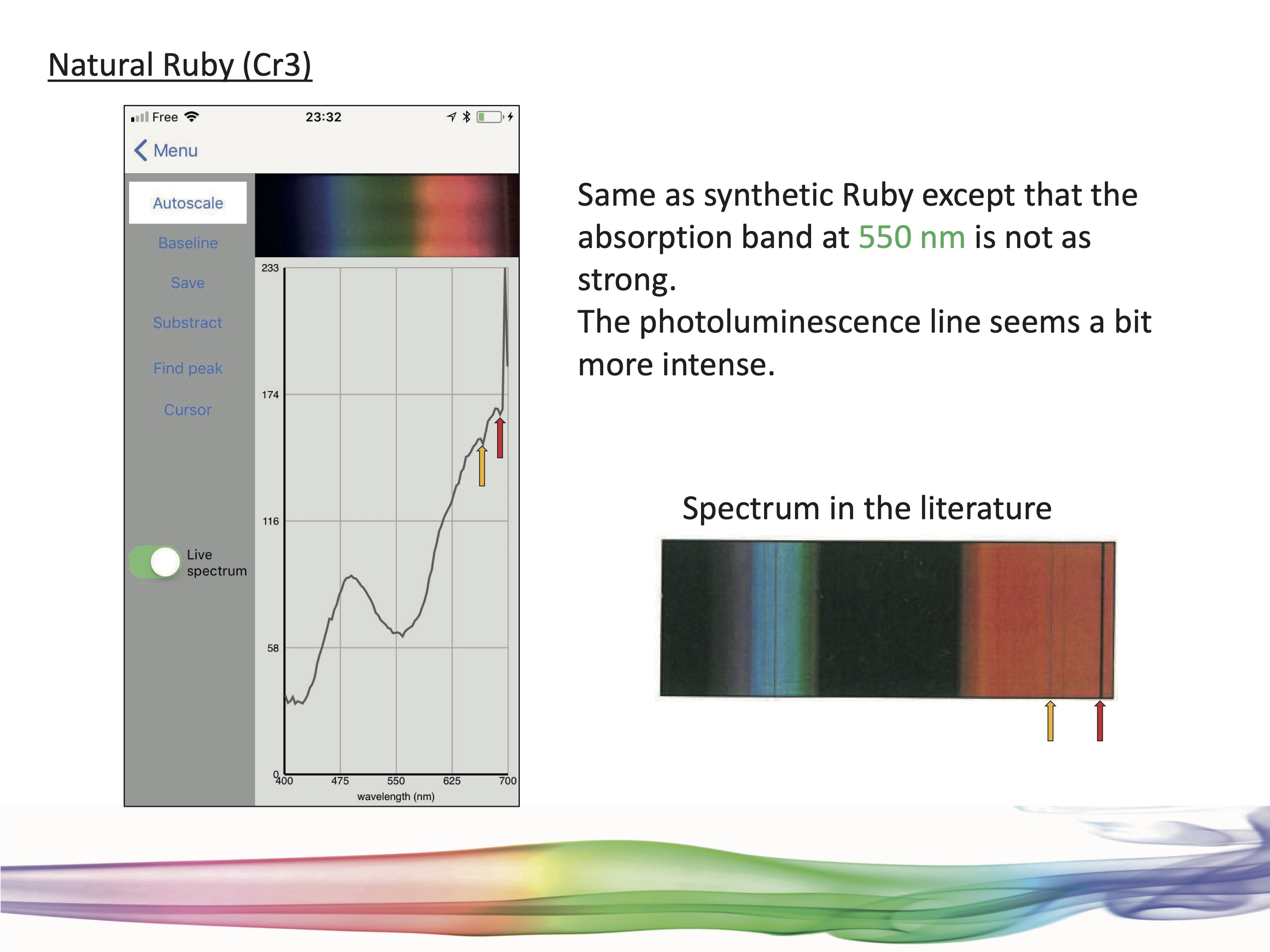 Natural Ruby (Cr3)

Free 23:32

Menu

Autoscale

Baseline

Save

Substract

Find peak

Cursor

Live spectrum

233

174

116

58

0

400 475 550 625 700

wavelength (nm)

Same as synthetic Ruby except that the absorption band at 550 nm is not as strong.
The photoluminescence line seems a bit more intense.

Spectrum in the literature